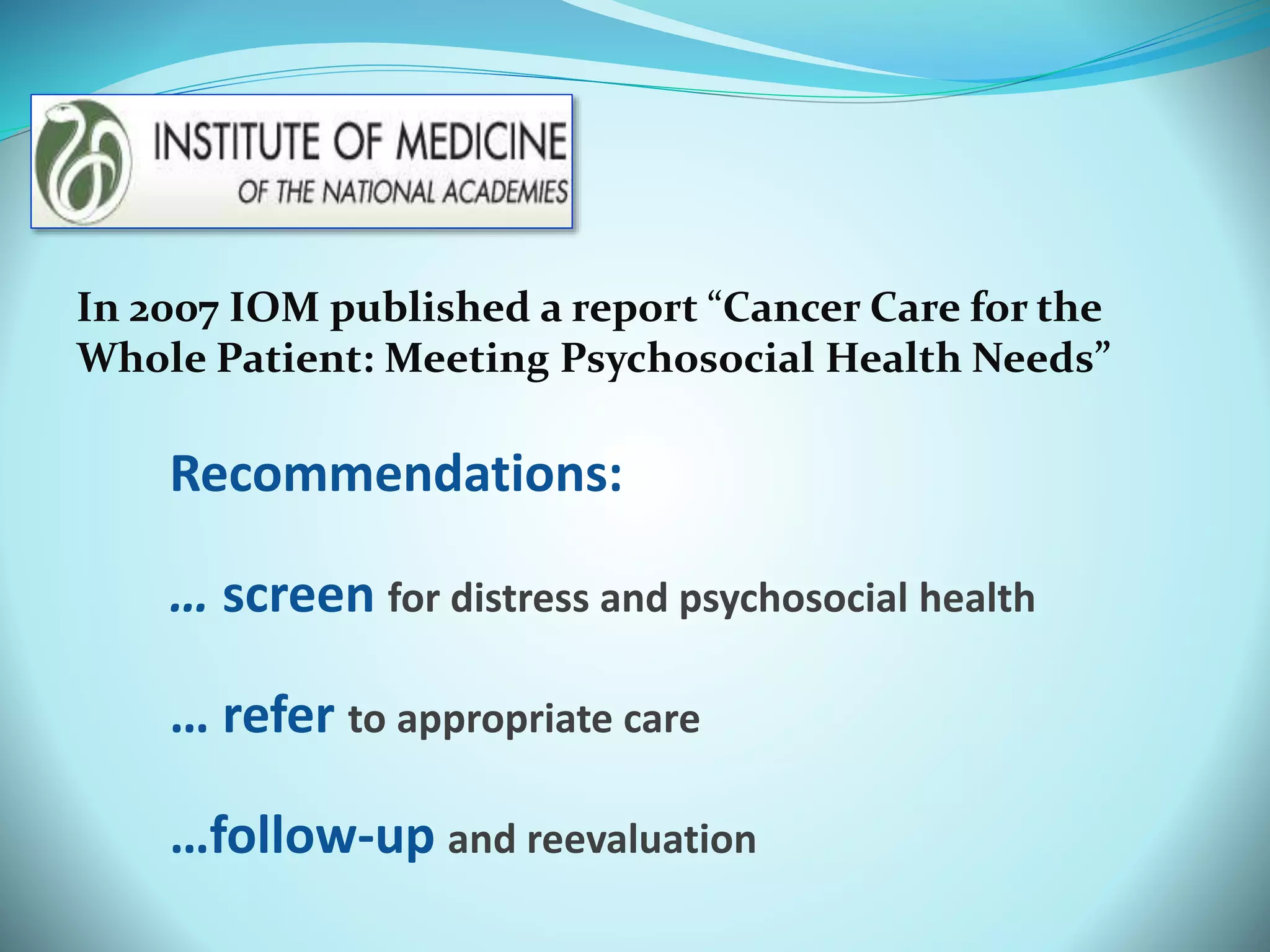 INSTITUTE OF MEDICINE
OF THE NATIONAL ACADEMIES

In 2007 IOM published a report “Cancer Care for the Whole Patient: Meeting Psychosocial Health Needs”

Recommendations:

… screen for distress and psychosocial health

… refer to appropriate care

…follow-up and reevaluation